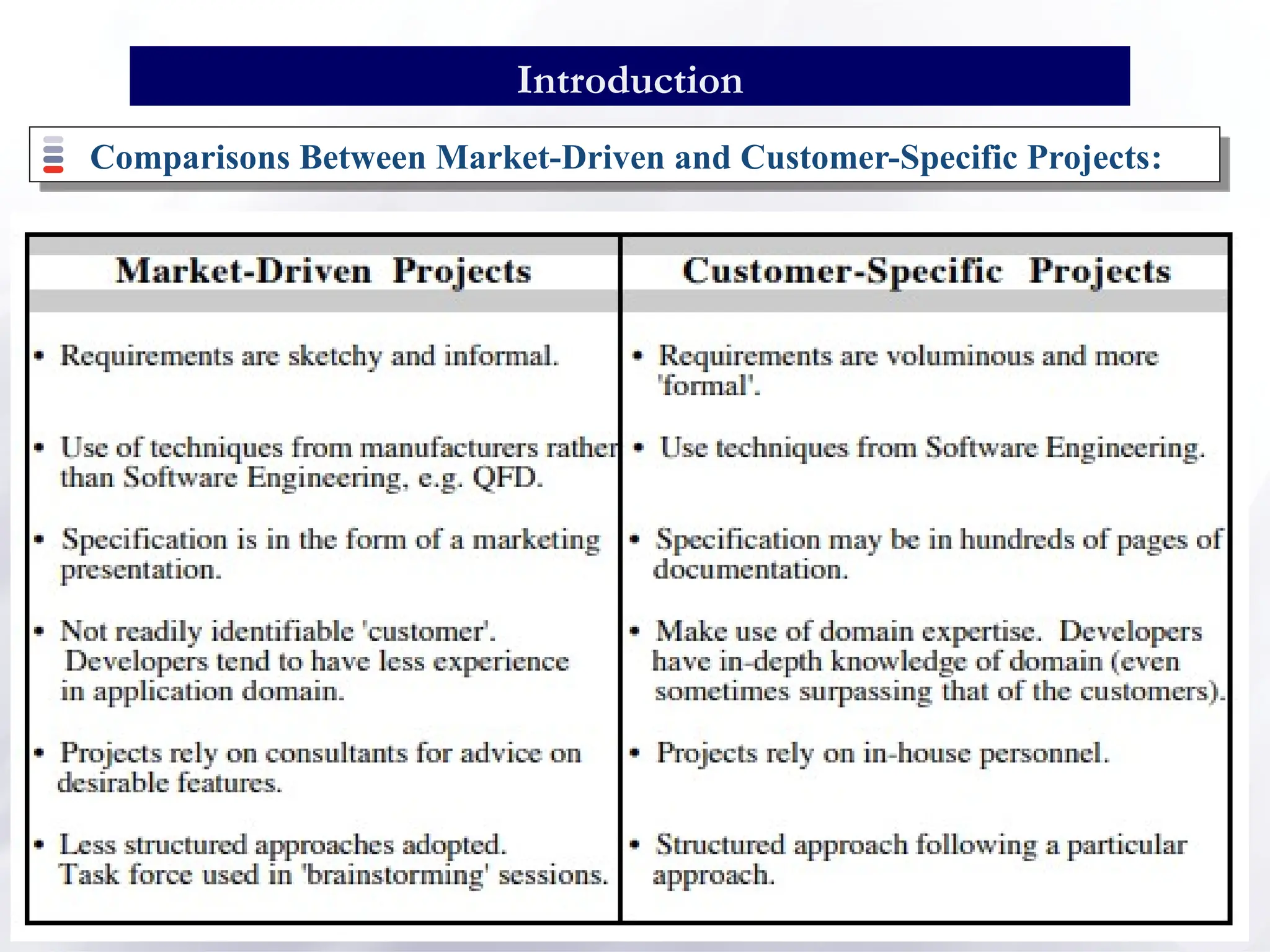 Introduction

Comparisons Between Market-Driven and Customer-Specific Projects:

| Market-Driven Projects | Customer-Specific Projects |
|---|---|
| • Requirements are sketchy and informal. | • Requirements are voluminous and more 'formal'. |
| • Use of techniques from manufacturers rather than Software Engineering, e.g. QFD. | • Use techniques from Software Engineering. |
| • Specification is in the form of a marketing presentation. | • Specification may be in hundreds of pages of documentation. |
| • Not readily identifiable 'customer'. Developers tend to have less experience in application domain. | • Make use of domain expertise. Developers have in-depth knowledge of domain (even sometimes surpassing that of the customers). |
| • Projects rely on consultants for advice on desirable features. | • Projects rely on in-house personnel. |
| • Less structured approaches adopted. Task force used in 'brainstorming' sessions. | • Structured approach following a particular approach. |